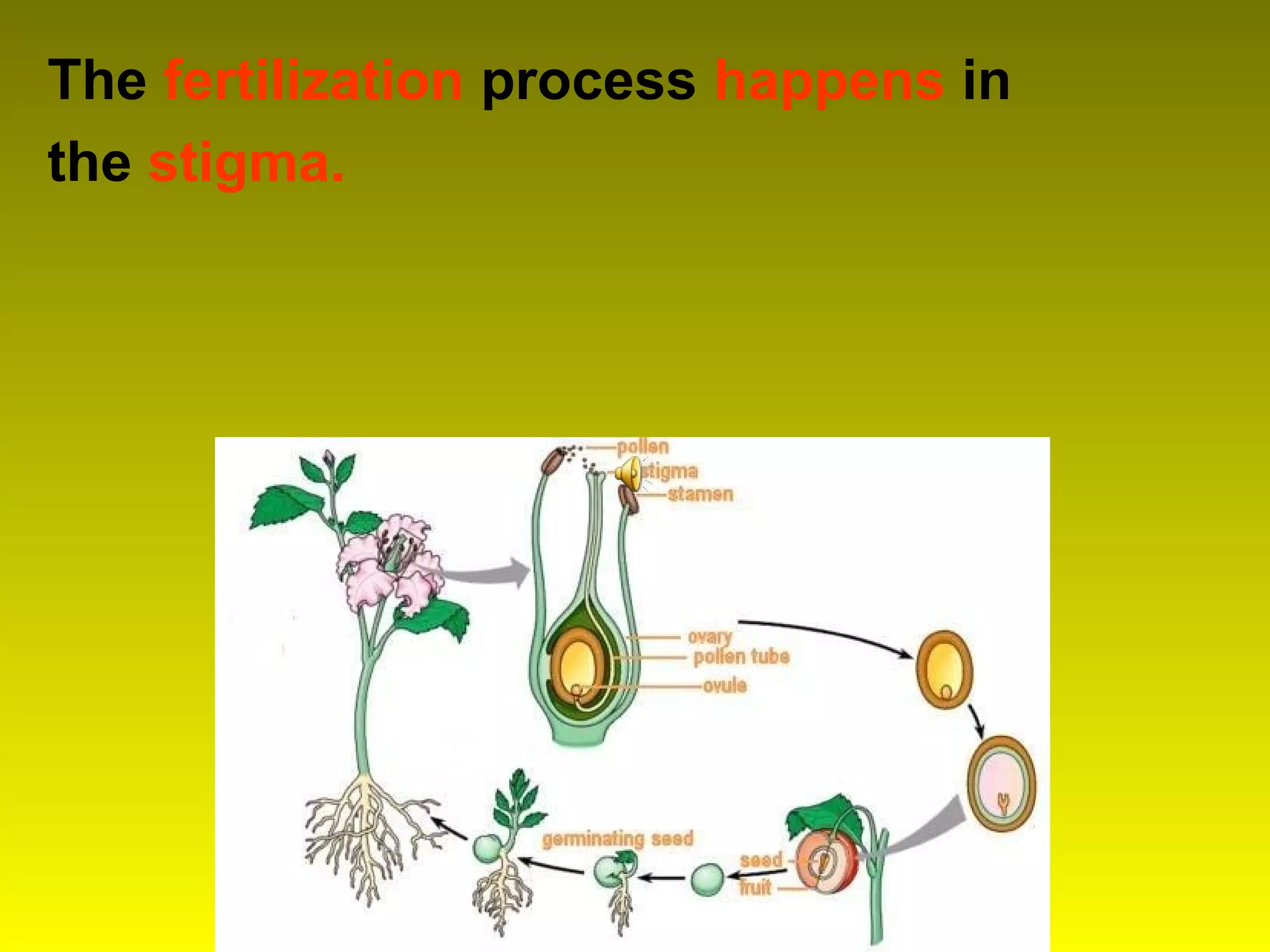 The fertilization process happens in the stigma.

pollen
stigma
stamen
ovary
pollen tube
ovule
germinating seed
seed
fruit